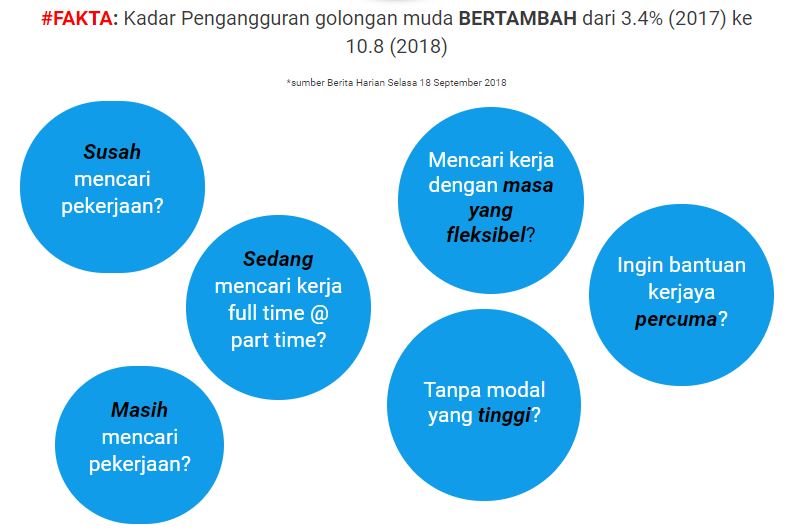 #FAKTA: Kadar Pengangguran golongan muda BERTAMBAH dari 3.4% (2017) ke 10.8 (2018)

*sumber Berita Harian Selasa 18 September 2018

Susah mencari pekerjaan?

Sedang mencari kerja full time @ part time?

Masih mencari pekerjaan?

Mencari kerja dengan masa yang fleksibel?

Tanpa modal yang tinggi?

Ingin bantuan kerjaya percuma?